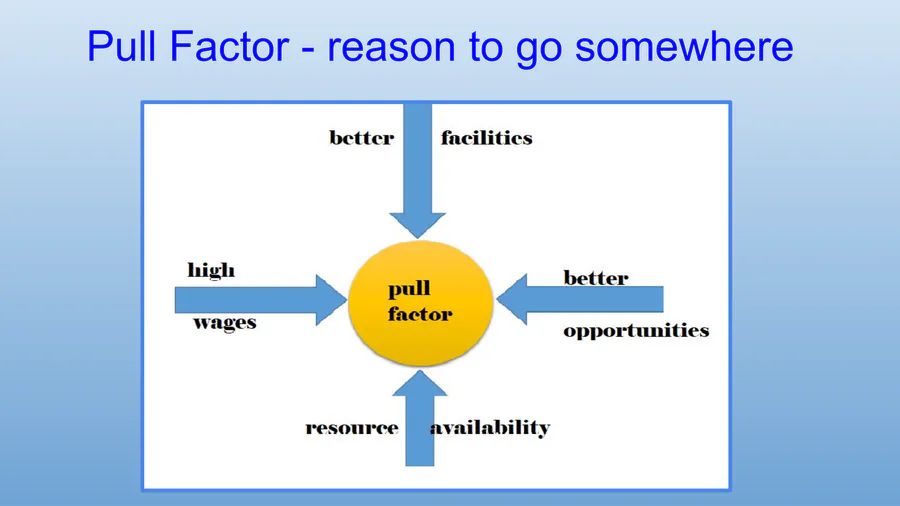 Pull Factor - reason to go somewhere

better facilities

high wages

pull factor

better opportunities

resource availability